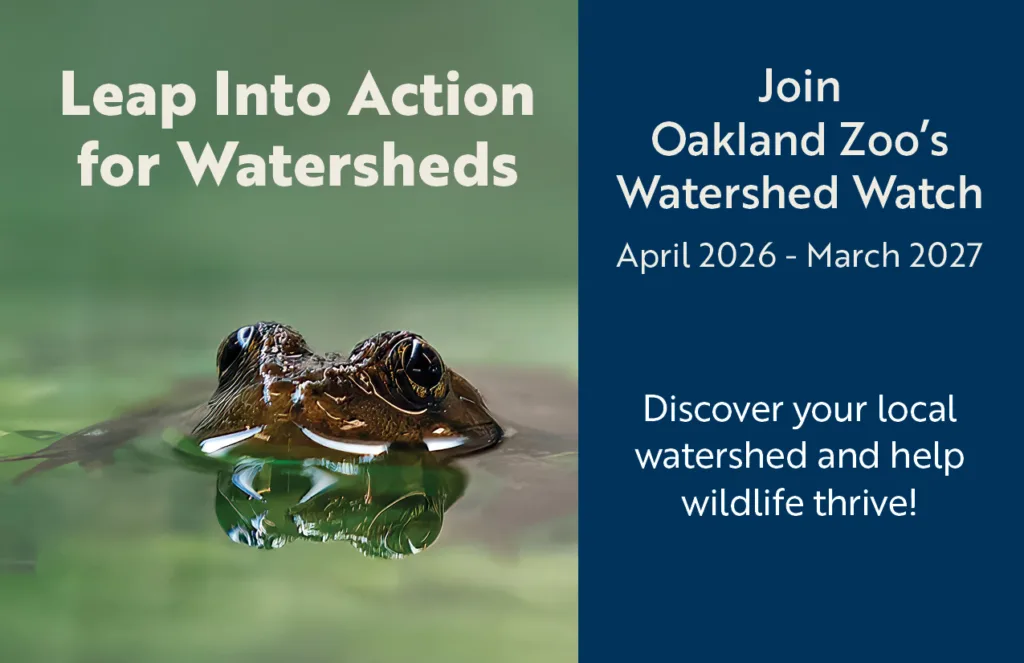 Leap Into Action for Watersheds

Join
Oakland Zoo's
Watershed Watch

April 2026 - March 2027

Discover your local watershed and help wildlife thrive!